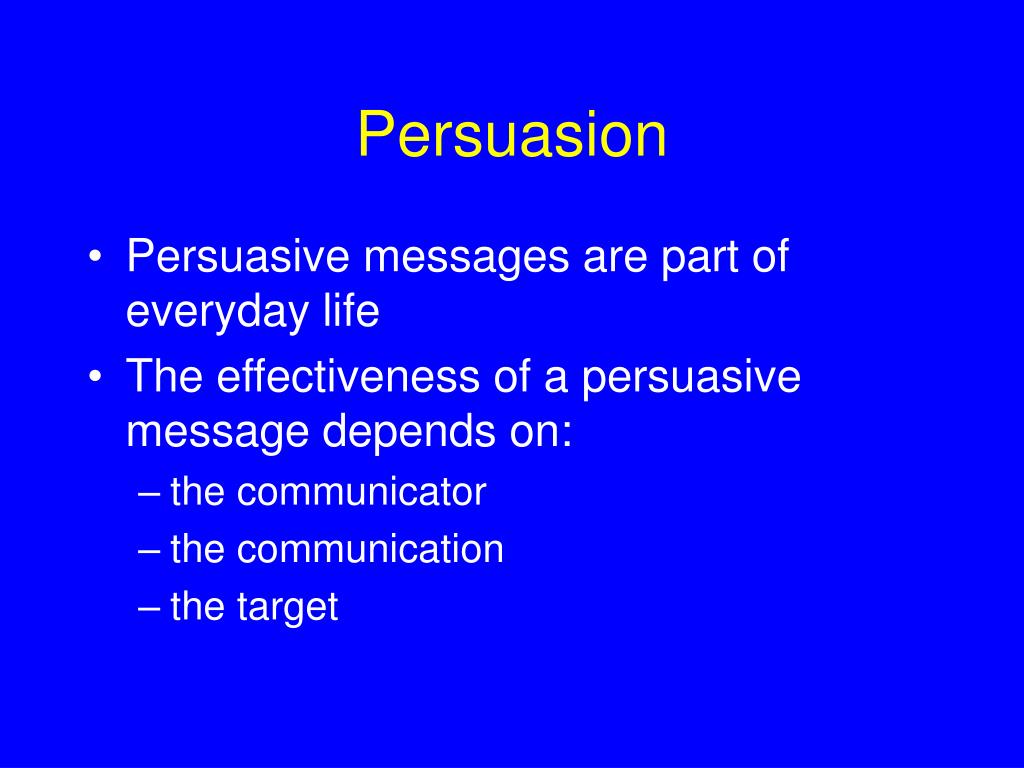 Persuasion

• Persuasive messages are part of everyday life
• The effectiveness of a persuasive message depends on:
– the communicator
– the communication
– the target